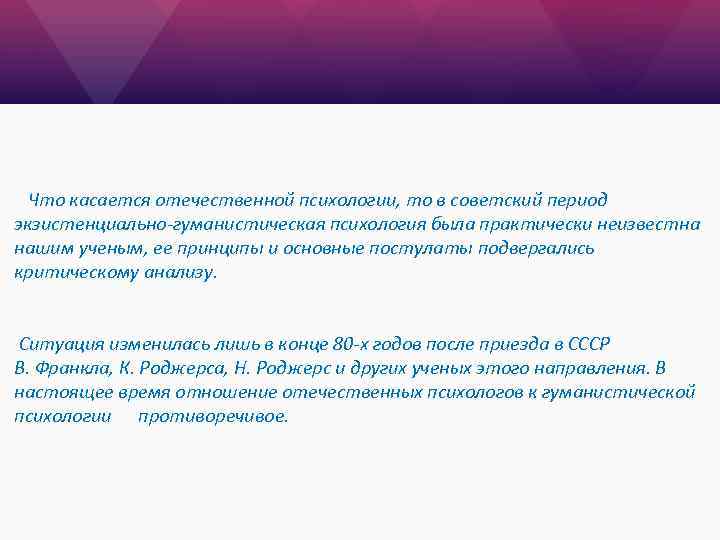 Что касается отечественной психологии, то в советский период экзистенциально-гуманистическая психология была практически неизвестна нашим ученым, ее принципы и основные постулаты подвергались критическому анализу.

Ситуация изменилась лишь в конце 80-х годов после приезда в СССР В. Франкла, К. Роджерса, Н. Роджерс и других ученых этого направления. В настоящее время отношение отечественных психологов к гуманистической психологии противоречивое.